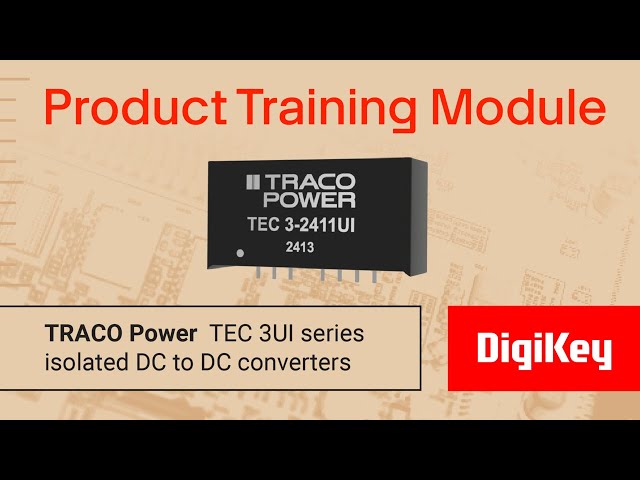 Product Training Module

TRACO POWER
TEC 3-2411UI
2413

TRACO Power TEC 3UI series isolated DC to DC converters

DigiKey